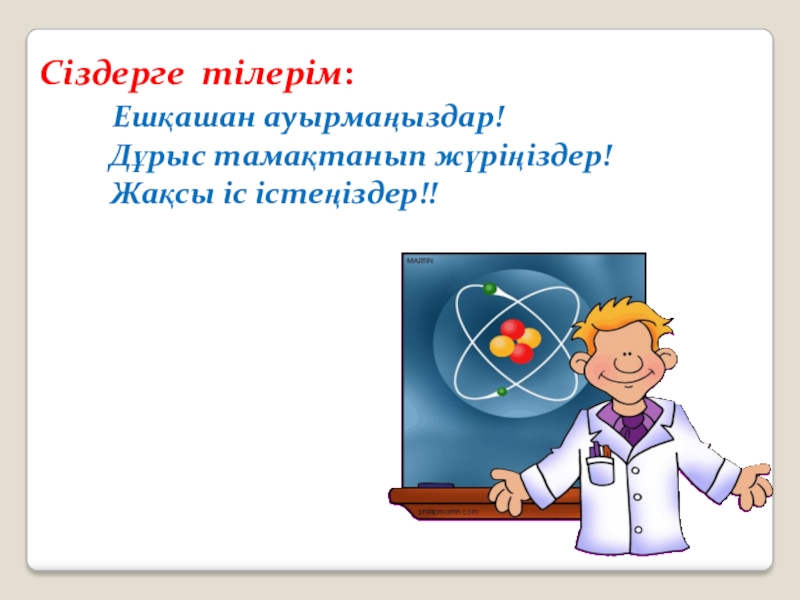 Сіздерге тілерім:

Ешқашан ауырмаңыздар!

Дұрыс тамақтанып жүріңіздер!

Жақсы іс істеңіздер!!

MARTIN

phillipmartin.com